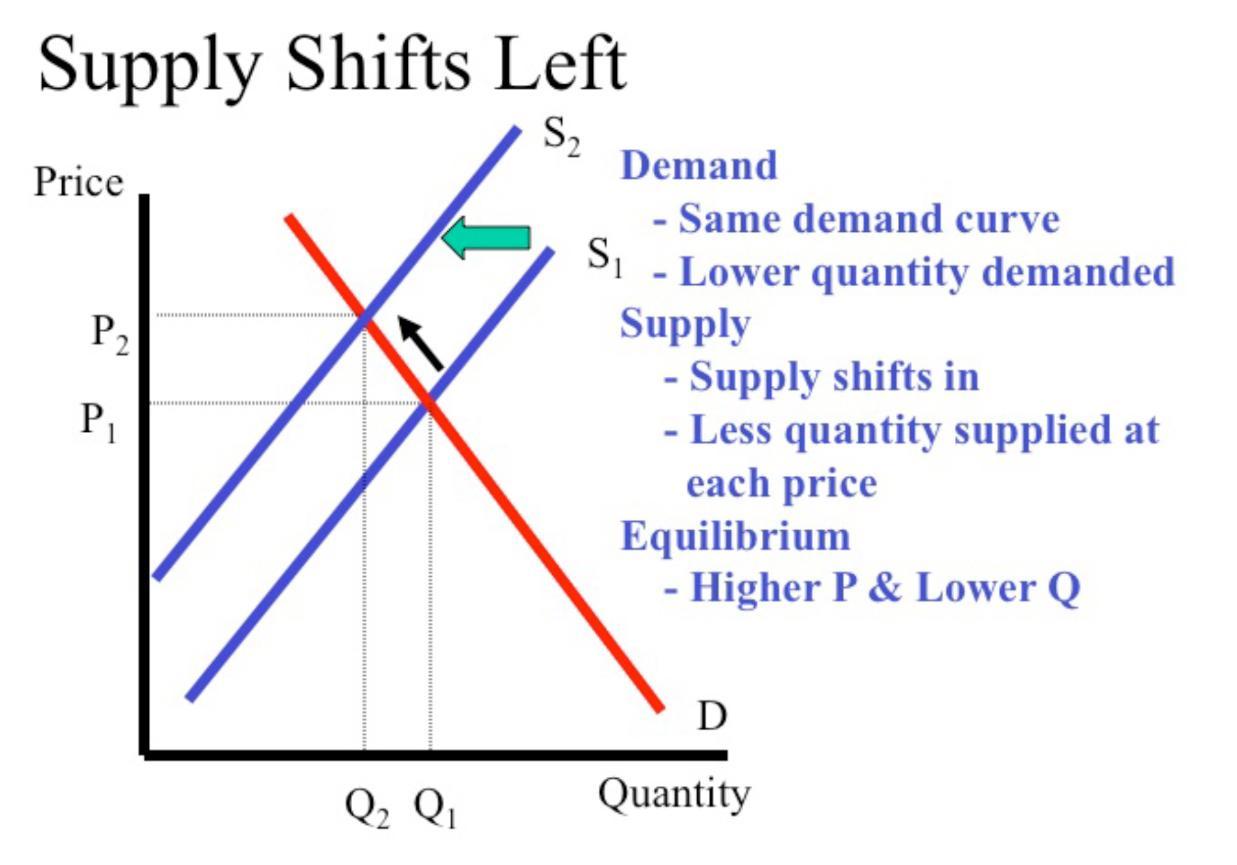 Supply Shifts Left

Price

$S_2$

$S_1$

$P_2$

$P_1$

D

$Q_2$ $Q_1$

Quantity

Demand
- Same demand curve
- Lower quantity demanded

Supply
- Supply shifts in
- Less quantity supplied at each price

Equilibrium
- Higher P & Lower Q